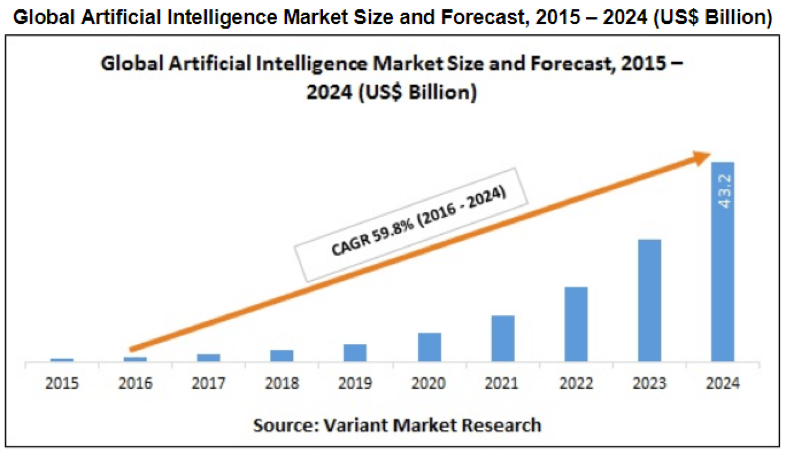 Global Artificial Intelligence Market Size and Forecast, 2015 – 2024 (US$ Billion)

Global Artificial Intelligence Market Size and Forecast, 2015 – 2024 (US$ Billion)

CAGR 59.8% (2016 - 2024)

43.2

2015 2016 2017 2018 2019 2020 2021 2022 2023 2024

Source: Variant Market Research